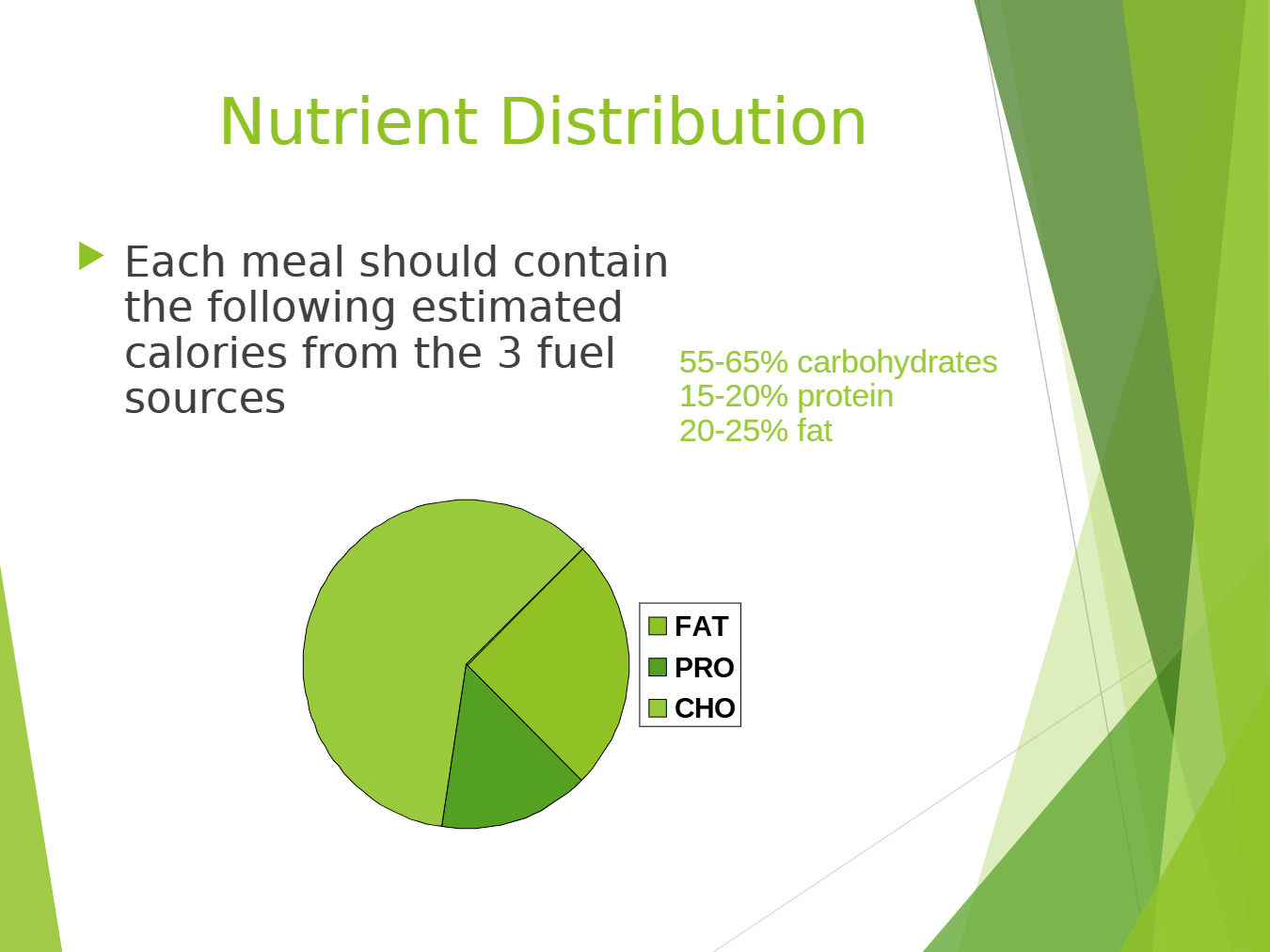 Nutrient Distribution

Each meal should contain the following estimated calories from the 3 fuel sources

55-65% carbohydrates
15-20% protein
20-25% fat

FAT
PRO
CHO